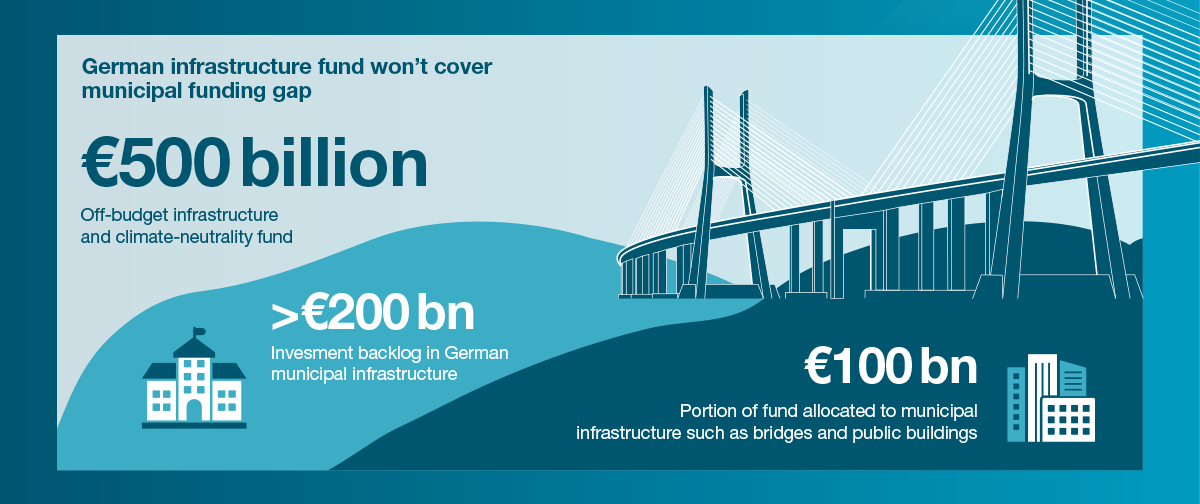 German infrastructure fund won't cover municipal funding gap

€500 billion

Off-budget infrastructure and climate-neutrality fund

>€200 bn

Invesment backlog in German municipal infrastructure

€100 bn

Portion of fund allocated to municipal infrastructure such as bridges and public buildings